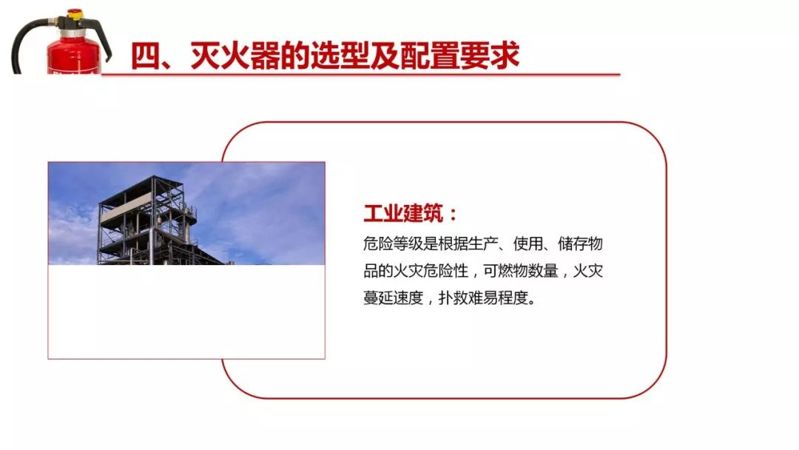 四、灭火器的选型及配置要求

工业建筑：

危险等级是根据生产、使用、储存物品的火灾危险性，可燃物数量，火灾蔓延速度，扑救难易程度。